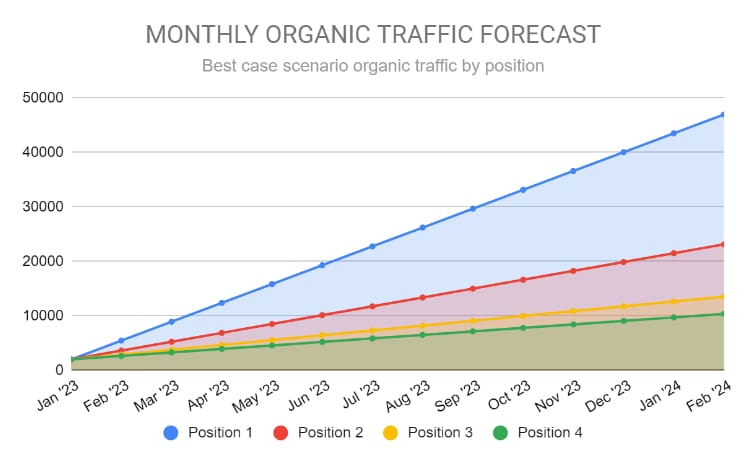 MONTHLY ORGANIC TRAFFIC FORECAST

Best case scenario organic traffic by position

50000
40000
30000
20000
10000
0

Jan '23
Feb '23
Mar '23
Apr '23
May '23
Jun '23
Jul '23
Aug '23
Sep '23
Oct '23
Nov '23
Dec '23
Jan '24
Feb '24

Position 1
Position 2
Position 3
Position 4